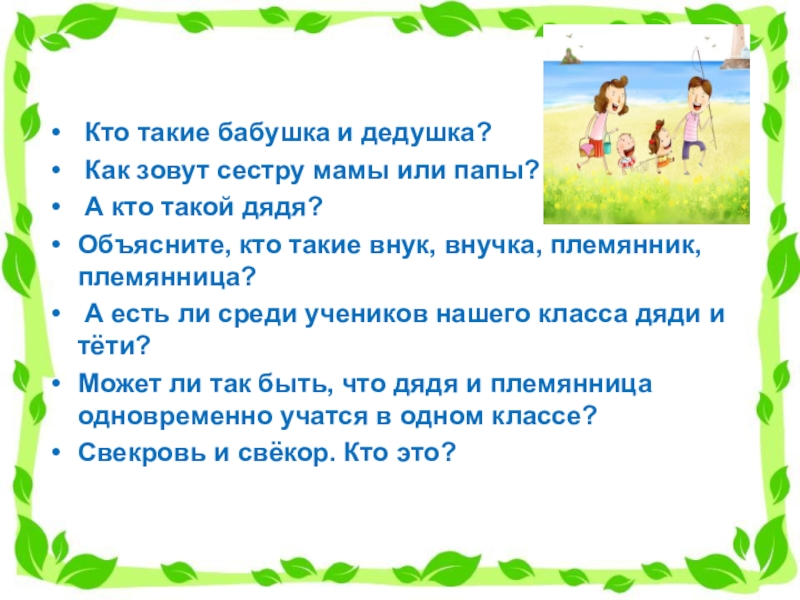 • Кто такие бабушка и дедушка?
• Как зовут сестру мамы или папы?
• А кто такой дядя?
• Объясните, кто такие внук, внучка, племянник, племянница?
• А есть ли среди учеников нашего класса дяди и тёти?
• Может ли так быть, что дядя и племянница одновременно учатся в одном классе?
• Свекровь и свёкор. Кто это?